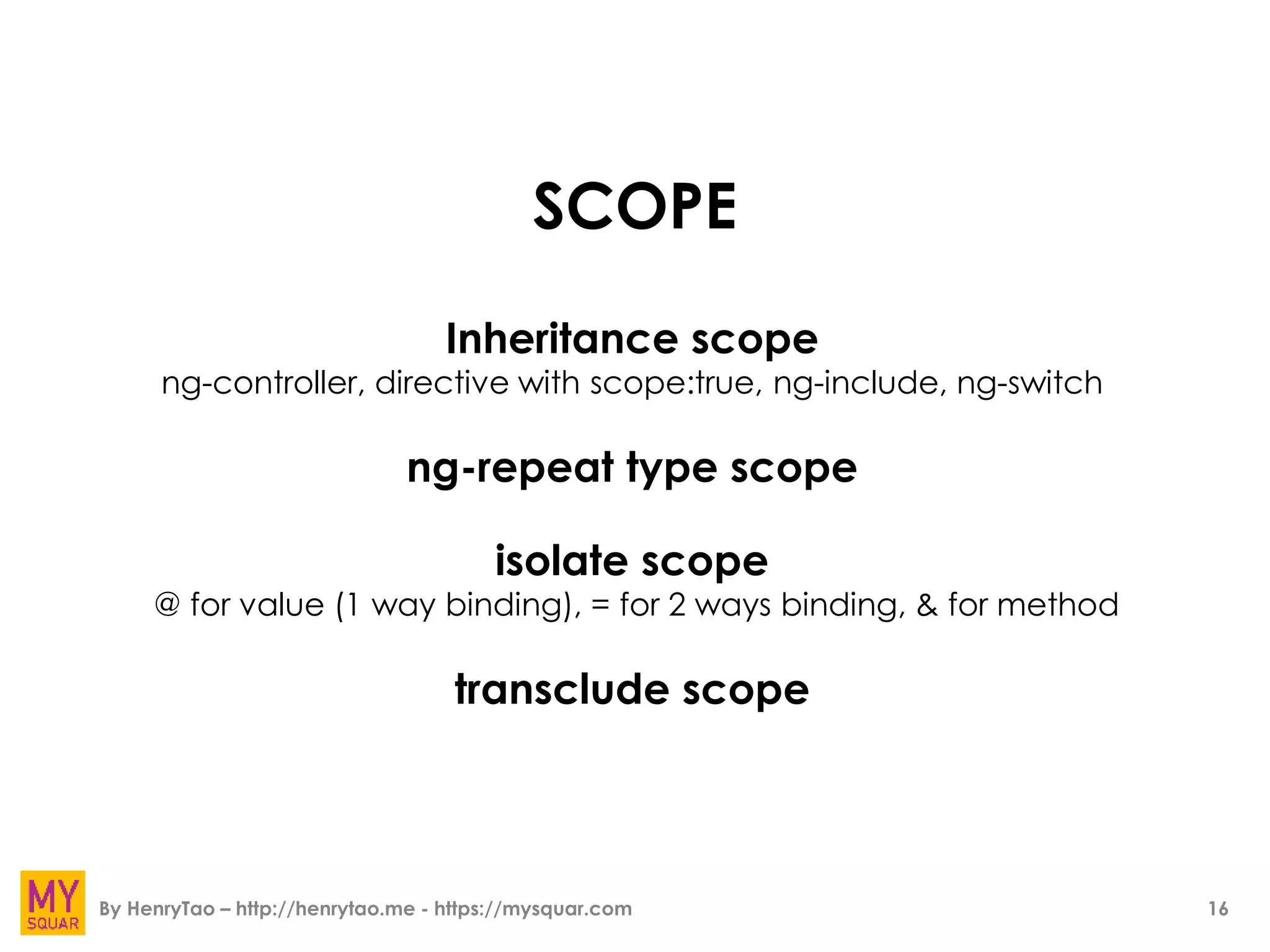 SCOPE

Inheritance scope
ng-controller, directive with scope:true, ng-include, ng-switch

ng-repeat type scope

isolate scope
@ for value (1 way binding), = for 2 ways binding, & for method

transclude scope

MY SQUAR

By HenryTao – http://henrytao.me - https://mysquar.com

16